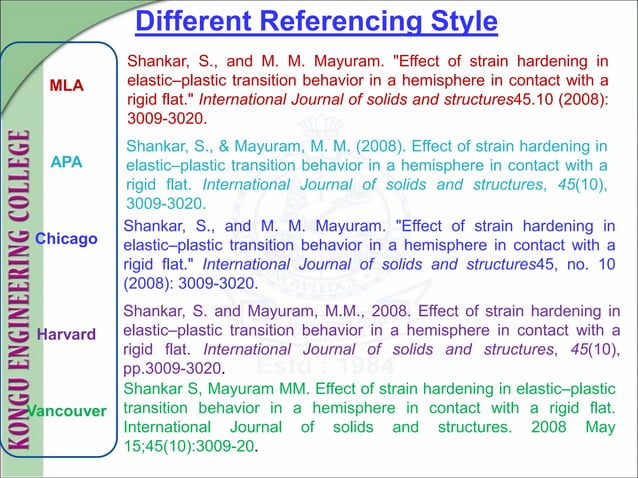 Different Referencing Style

KONGU ENGINEERING COLLEGE

MLA

Shankar, S., and M. M. Mayuram. "Effect of strain hardening in elastic–plastic transition behavior in a hemisphere in contact with a rigid flat." International Journal of solids and structures45.10 (2008): 3009-3020.

APA

Shankar, S., & Mayuram, M. M. (2008). Effect of strain hardening in elastic–plastic transition behavior in a hemisphere in contact with a rigid flat. International Journal of solids and structures, 45(10), 3009-3020.

Chicago

Shankar, S., and M. M. Mayuram. "Effect of strain hardening in elastic–plastic transition behavior in a hemisphere in contact with a rigid flat." International Journal of solids and structures45, no. 10 (2008): 3009-3020.

Harvard

Shankar, S. and Mayuram, M.M., 2008. Effect of strain hardening in elastic–plastic transition behavior in a hemisphere in contact with a rigid flat. International Journal of solids and structures, 45(10), pp.3009-3020.

Vancouver

Shankar S, Mayuram MM. Effect of strain hardening in elastic–plastic transition behavior in a hemisphere in contact with a rigid flat. International Journal of solids and structures. 2008 May 15;45(10):3009-20.

Estd : 1984